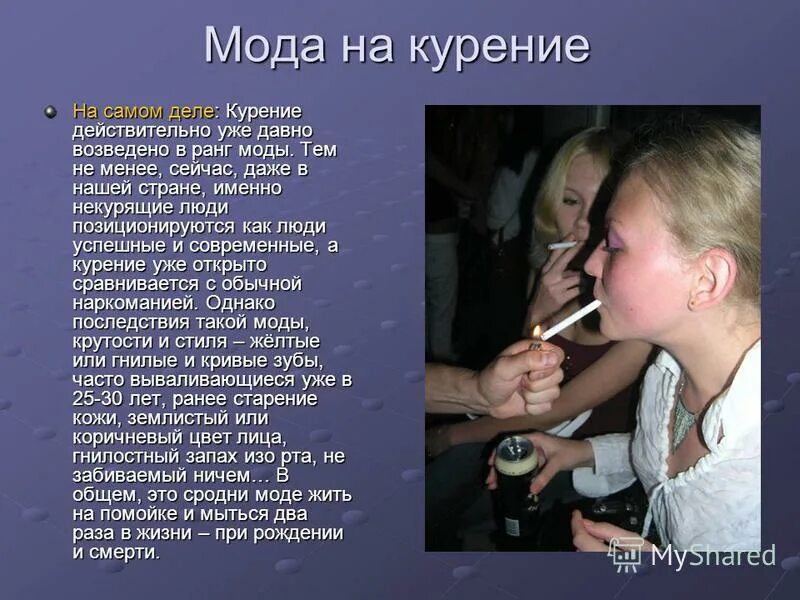 Мода на курение

На самом деле: Курение действительно уже давно возведено в ранг моды. Тем не менее, сейчас, даже в нашей стране, именно некурящие люди позиционируются как люди успешные и современные, а курение уже открыто сравнивается с обычной наркоманией. Однако последствия такой моды, крутости и стиля – жёлтые или гнилые и кривые зубы, часто вываливающиеся уже в 25-30 лет, ранее старение кожи, землистый или коричневый цвет лица, гнилостный запах изо рта, не забиваемый ничем… В общем, это сродни моде жить на помойке и мыться два раза в жизни – при рождении и смерти.

MyShared